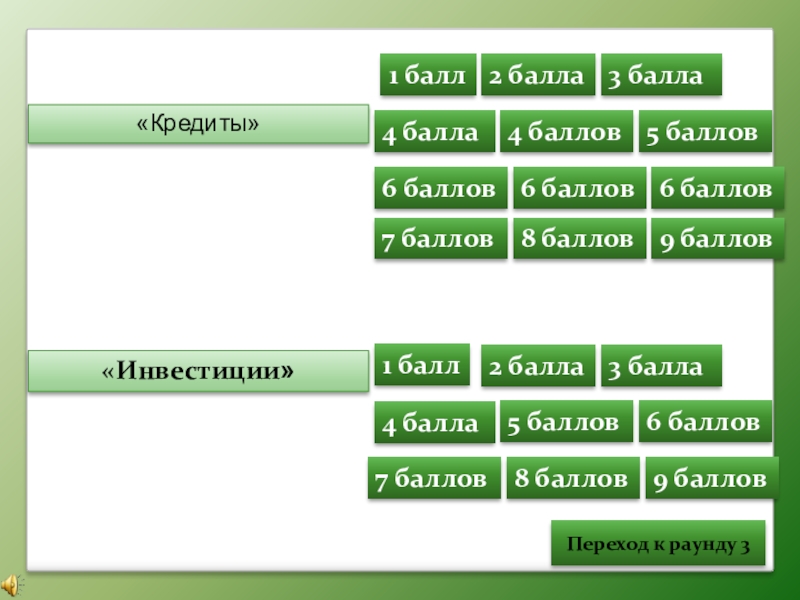 «Кредиты»

1 балл
2 балла
3 балла
4 балла
4 баллов
5 баллов
6 баллов
6 баллов
6 баллов
7 баллов
8 баллов
9 баллов

«Инвестиции»

1 балл
2 балла
3 балла
4 балла
5 баллов
6 баллов
7 баллов
8 баллов
9 баллов

Переход к раунду 3